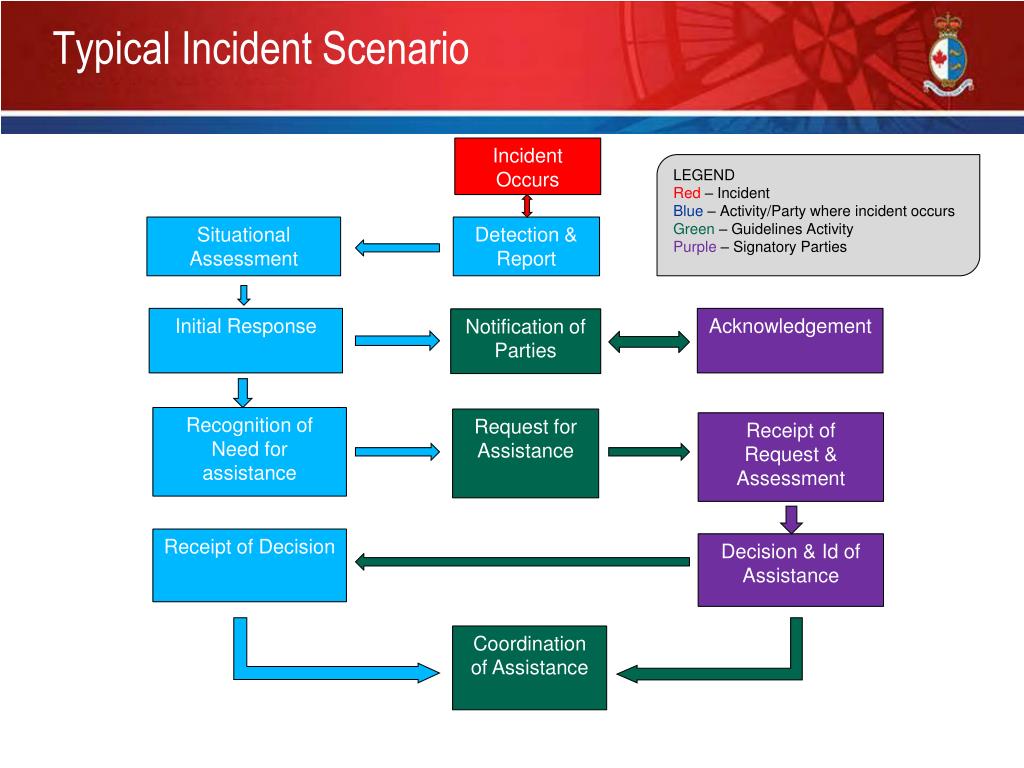 Typical Incident Scenario

Incident Occurs

LEGEND
Red – Incident
Blue – Activity/Party where incident occurs
Green – Guidelines Activity
Purple – Signatory Parties

Situational Assessment

Detection & Report

Initial Response

Notification of Parties

Acknowledgement

Recognition of Need for assistance

Request for Assistance

Receipt of Request & Assessment

Receipt of Decision

Decision & Id of Assistance

Coordination of Assistance